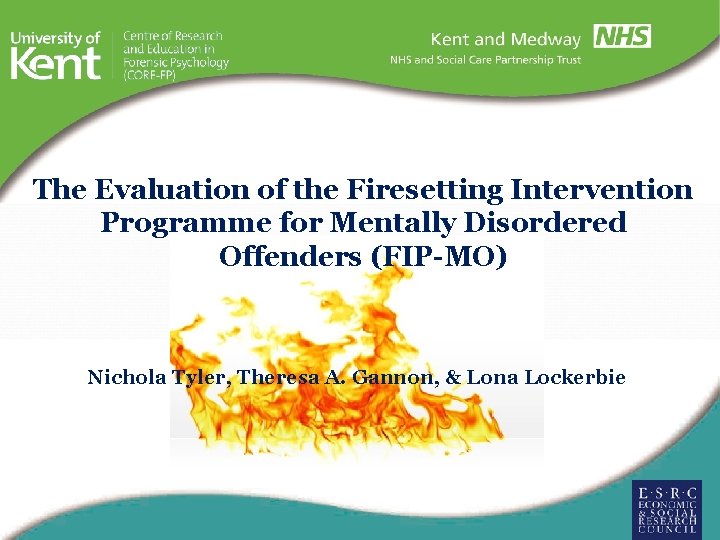 University of Kent

Centre of Research and Education in Forensic Psychology (CORE-FP)

Kent and Medway NHS

NHS and Social Care Partnership Trust

The Evaluation of the Firesetting Intervention Programme for Mentally Disordered Offenders (FIP-MO)

Nichola Tyler, Theresa A. Gannon, & Lona Lockerbie

E·S·R·C ECONOMIC & SOCIAL RESEARCH COUNCIL